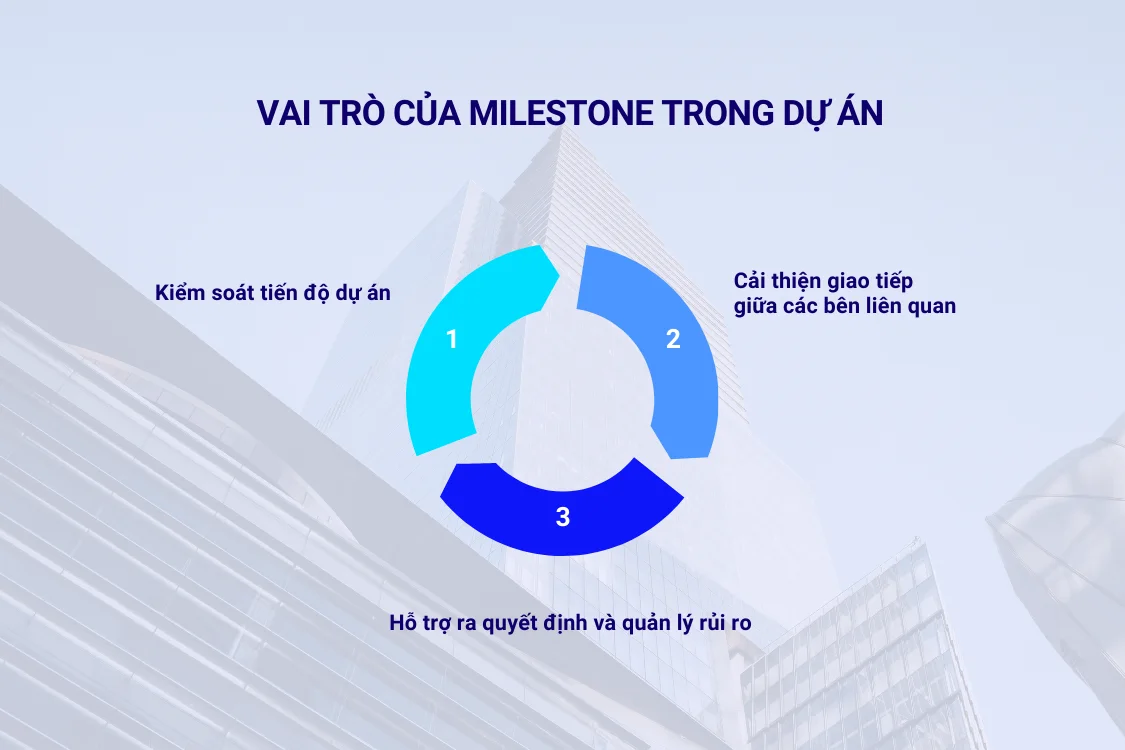 VAI TRÒ CỦA MILESTONE TRONG DỰ ÁN

Kiểm soát tiến độ dự án

1

2

Cải thiện giao tiếp giữa các bên liên quan

3

Hỗ trợ ra quyết định và quản lý rủi ro